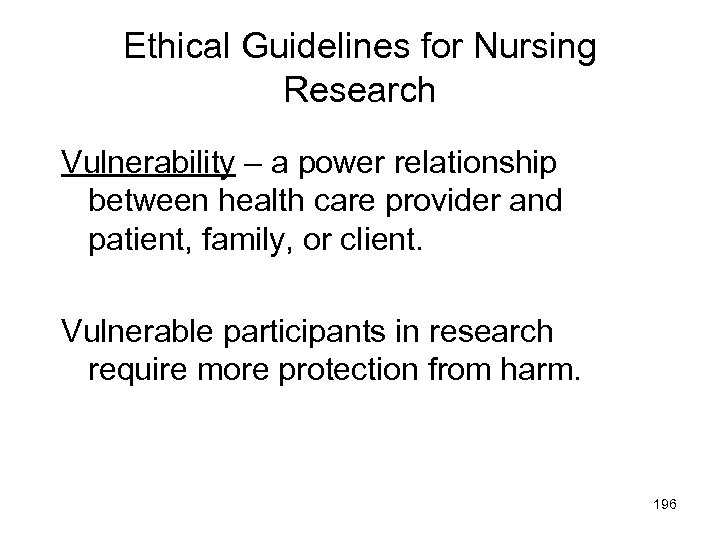 Ethical Guidelines for Nursing Research

Vulnerability – a power relationship between health care provider and patient, family, or client.

Vulnerable participants in research require more protection from harm.

196